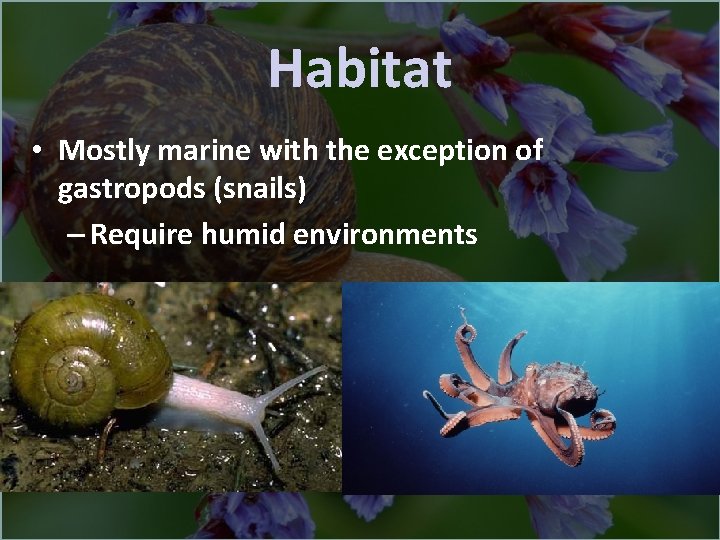 Habitat

• Mostly marine with the exception of gastropods (snails)

– Require humid environments